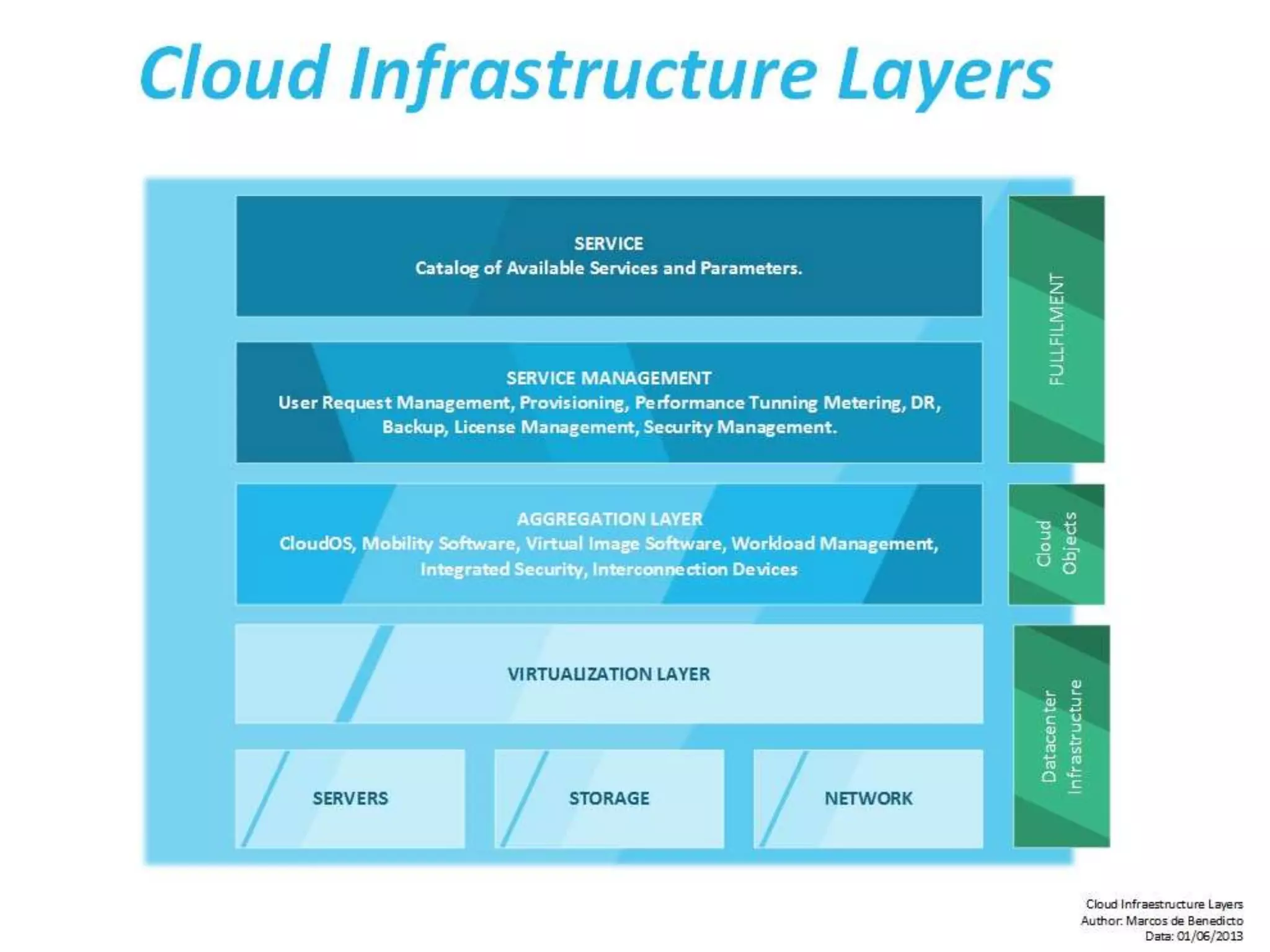 Cloud Infrastructure Layers

SERVICE
Catalog of Available Services and Parameters.

SERVICE MANAGEMENT
User Request Management, Provisioning, Performance Tunning Metering, DR, Backup, License Management, Security Management.

AGGREGATION LAYER
CloudOS, Mobility Software, Virtual Image Software, Workload Management, Integrated Security, Interconnection Devices

VIRTUALIZATION LAYER

SERVERS

STORAGE

NETWORK

FULLFILMENT

Cloud Objects

Datacenter Infrastructure

Cloud Infraestructure Layers
Author: Marcos de Benedicto
Data: 01/06/2013